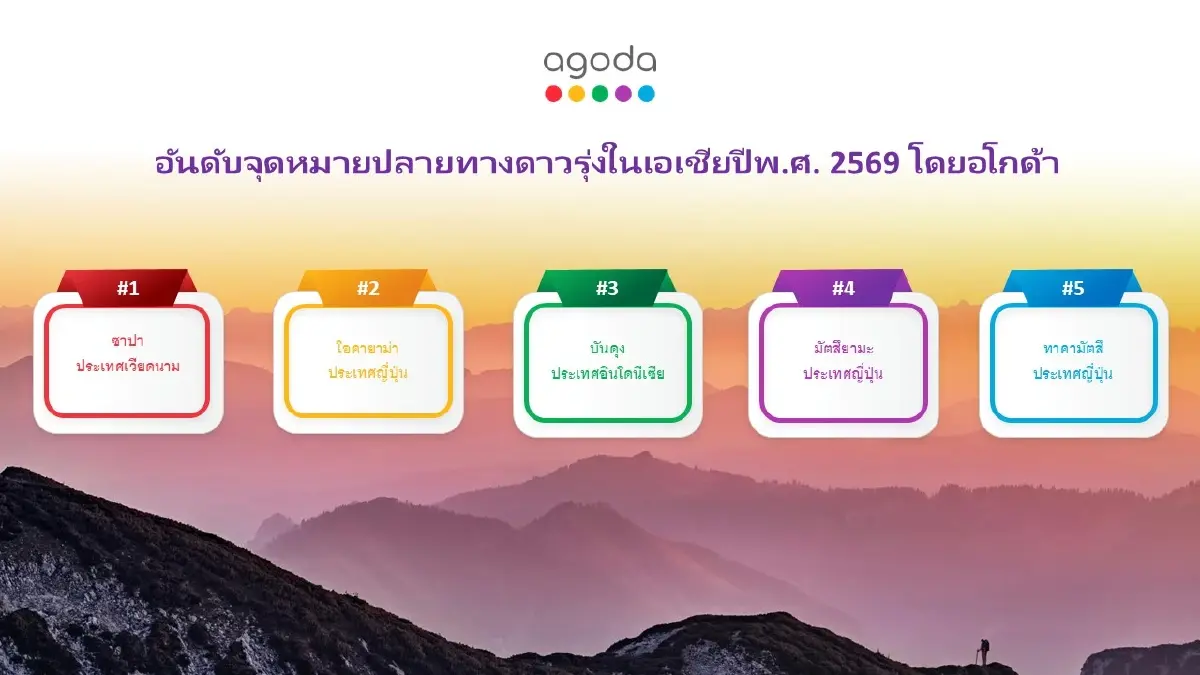 agoda

อันดับจุดหมายปลายทางดาวรุ่งในเอเชียปีพ.ศ. 2569 โดยอโกด้า

#1
ซาปา
ประเทศเวียดนาม

#2
โอคายาม่า
ประเทศญี่ปุ่น

#3
บันดุง
ประเทศอินโดนีเซีย

#4
มัตสึยามะ
ประเทศญี่ปุ่น

#5
ทาคามัตสึ
ประเทศญี่ปุ่น